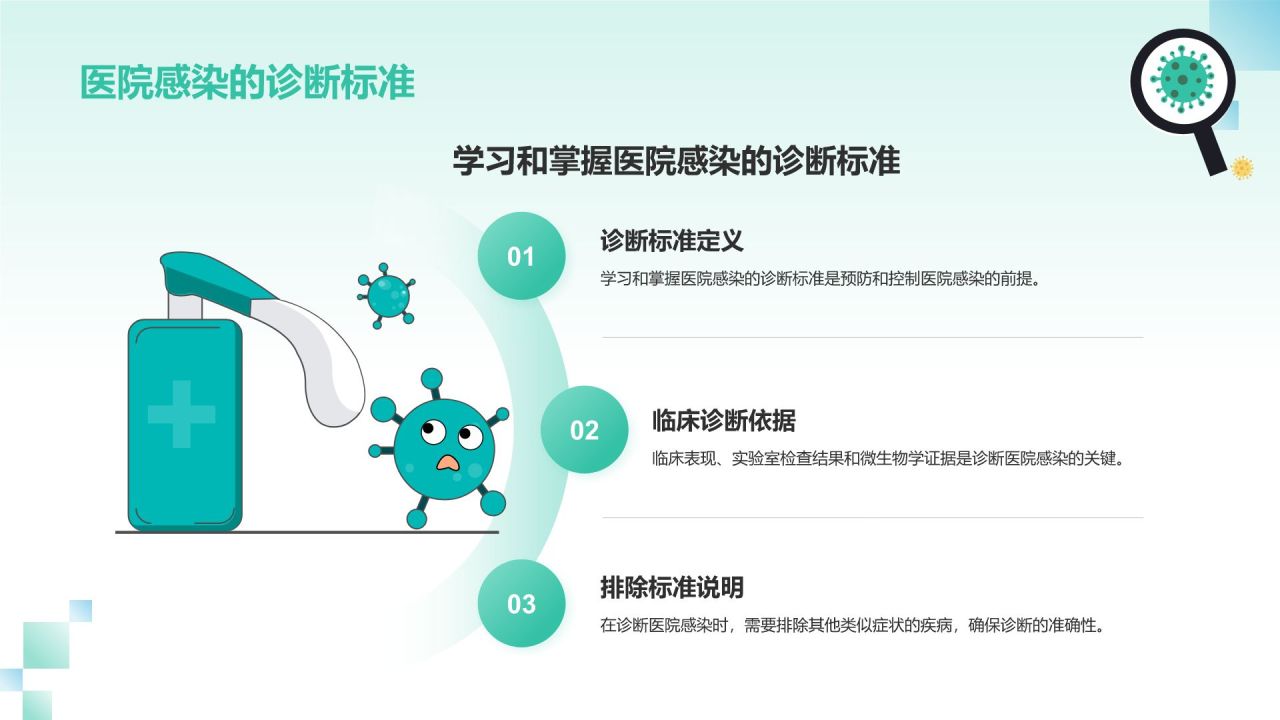 医院感染的诊断标准

学习和掌握医院感染的诊断标准

01

诊断标准定义

学习和掌握医院感染的诊断标准是预防和控制医院感染的前提。

02

临床诊断依据

临床表现、实验室检查结果和微生物学证据是诊断医院感染的关键。

03

排除标准说明

在诊断医院感染时，需要排除其他类似症状的疾病，确保诊断的准确性。